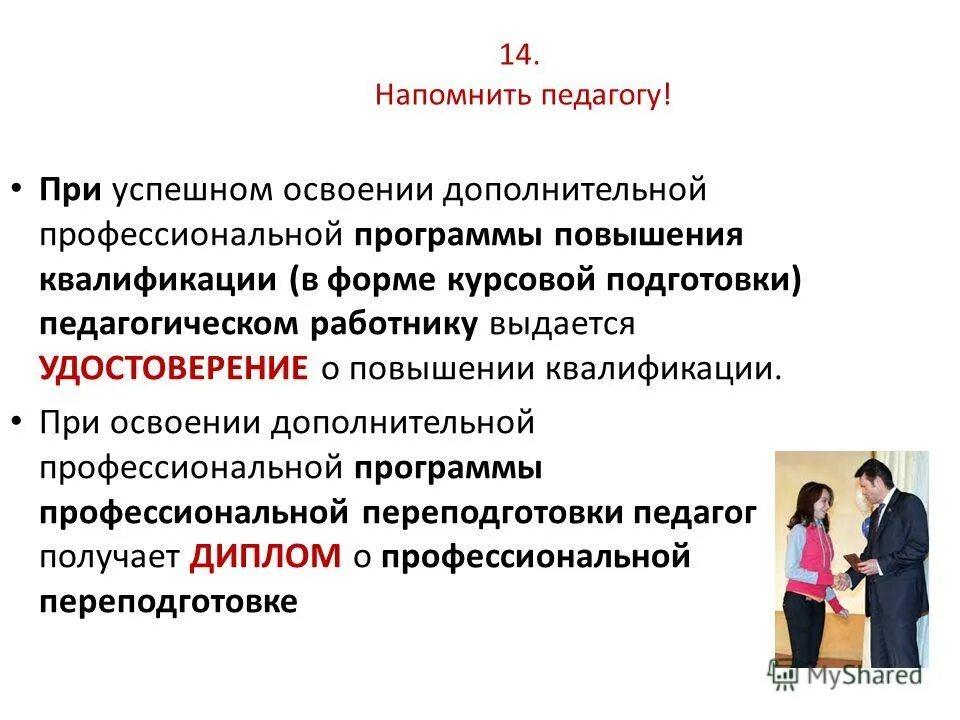 14.
Напомнить педагогу!

• При успешном освоении дополнительной профессиональной программы повышения квалификации (в форме курсовой подготовки) педагогическом работнику выдается УДОСТОВЕРЕНИЕ о повышении квалификации.
• При освоении дополнительной профессиональной программы профессиональной переподготовки педагог получает ДИПЛОМ о профессиональной переподготовке

MyShared